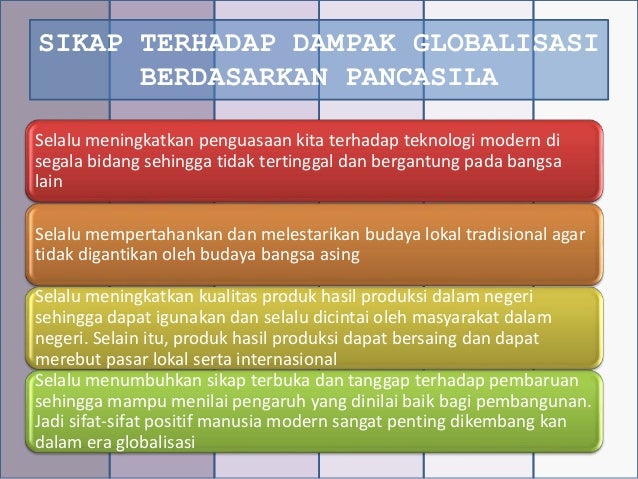 SIKAP TERHADAP DAMPAK GLOBALISASI BERDASARKAN PANCASILA

Selalu meningkatkan penguasaan kita terhadap teknologi modern di segala bidang sehingga tidak tertinggal dan bergantung pada bangsa lain

Selalu mempertahankan dan melestarikan budaya lokal tradisional agar tidak digantikan oleh budaya bangsa asing

Selalu meningkatkan kualitas produk hasil produksi dalam negeri sehingga dapat igunakan dan selalu dicintai oleh masyarakat dalam negeri. Selain itu, produk hasil produksi dapat bersaing dan dapat merebut pasar lokal serta internasional

Selalu menumbuhkan sikap terbuka dan tanggap terhadap pembaruan sehingga mampu menilai pengaruh yang dinilai baik bagi pembangunan. Jadi sifat-sifat positif manusia modern sangat penting dikembang kan dalam era globalisasi